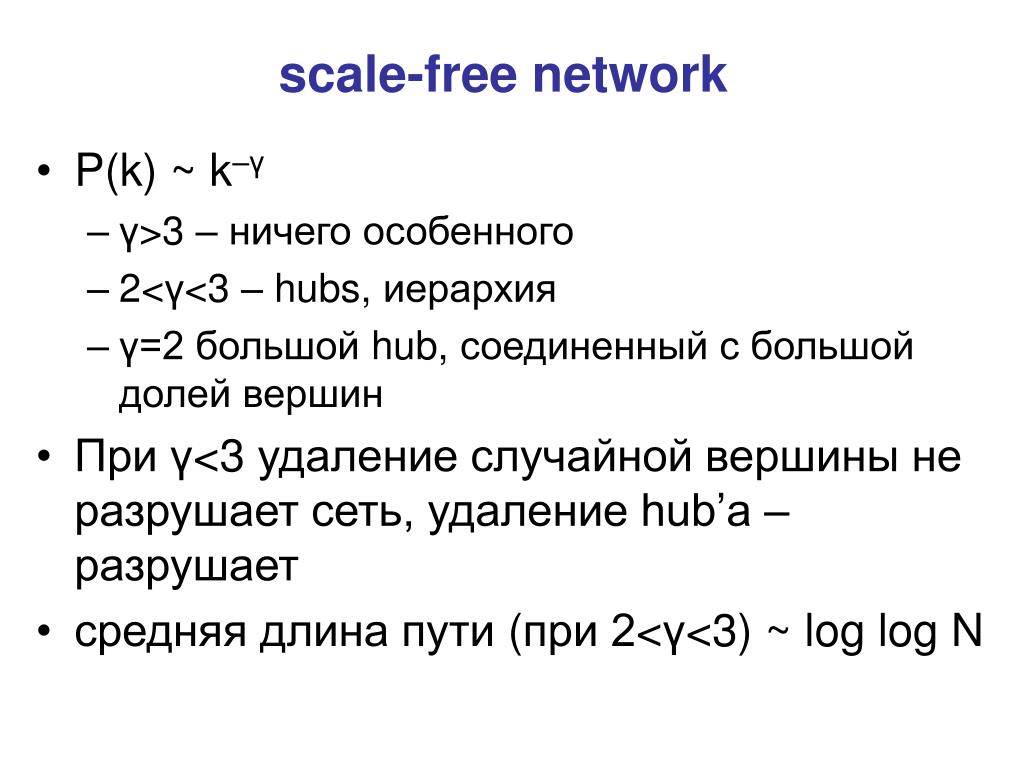 scale-free network

• $P(k) \sim k^{-\gamma}$
  – $\gamma>3$ – ничего особенного
  – $2<\gamma<3$ – hubs, иерархия
  – $\gamma=2$ большой hub, соединенный с большой долей вершин
• При $\gamma<3$ удаление случайной вершины не разрушает сеть, удаление hub'а – разрушает
• средняя длина пути (при $2<\gamma<3$) ~ log log N